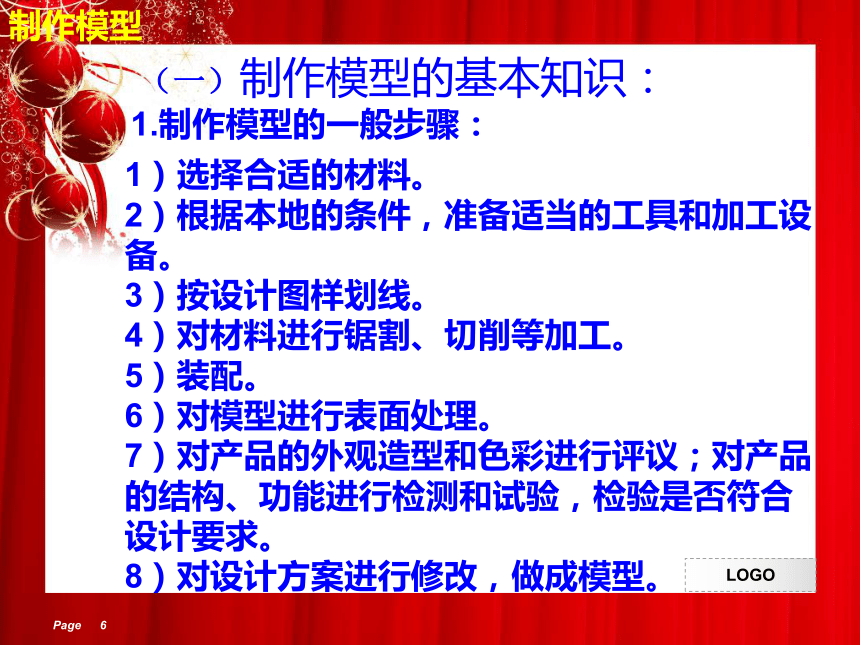 制作模型

（一）制作模型的基本知识：

1.制作模型的一般步骤：

1）选择合适的材料。
2）根据本地的条件，准备适当的工具和加工设备。
3）按设计图样划线。
4）对材料进行锯割、切削等加工。
5）装配。
6）对模型进行表面处理。
7）对产品的外观造型和色彩进行评议；对产品的结构、功能进行检测和试验，检验是否符合设计要求。
8）对设计方案进行修改，做成模型。

LOGO

Page 6